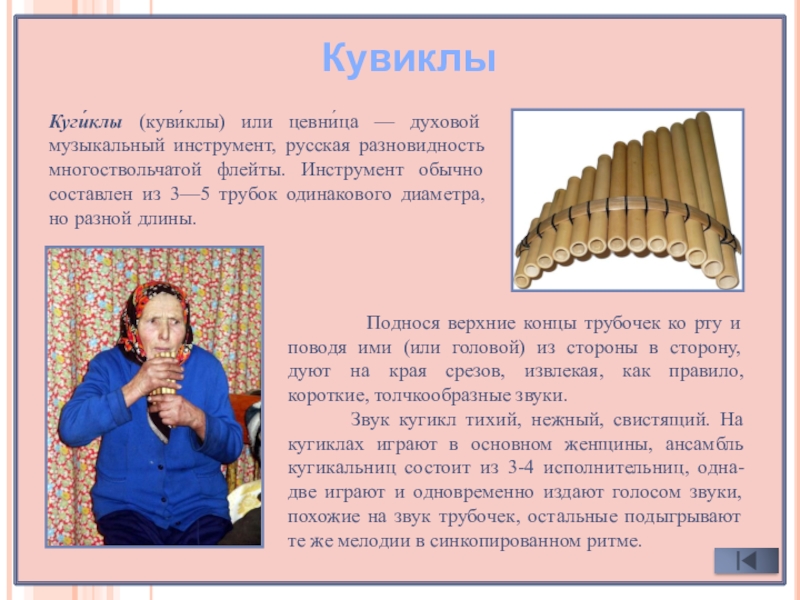 Кувиклы

Куги́клы (куви́клы) или цевни́ца — духовой музыкальный инструмент, русская разновидность многоствольчатой флейты. Инструмент обычно составлен из 3—5 трубок одинакового диаметра, но разной длины.

Поднося верхние концы трубочек ко рту и поводя ими (или головой) из стороны в сторону, дуют на края срезов, извлекая, как правило, короткие, толчкообразные звуки.

Звук кугикл тихий, нежный, свистящий. На кугиклах играют в основном женщины, ансамбль кугикальниц состоит из 3-4 исполнительниц, одна-две играют и одновременно издают голосом звуки, похожие на звук трубочек, остальные подыгрывают те же мелодии в синкопированном ритме.